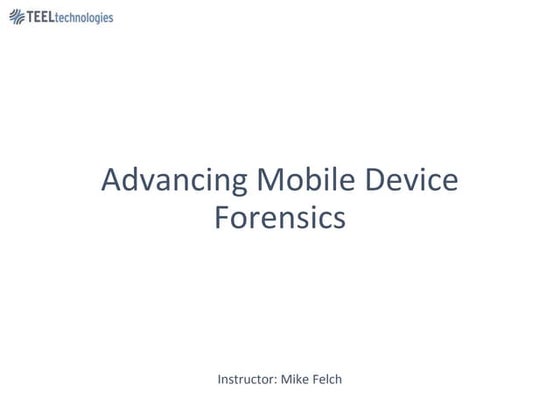 TEELtechnologies

Advancing Mobile Device Forensics

Instructor: Mike Felch